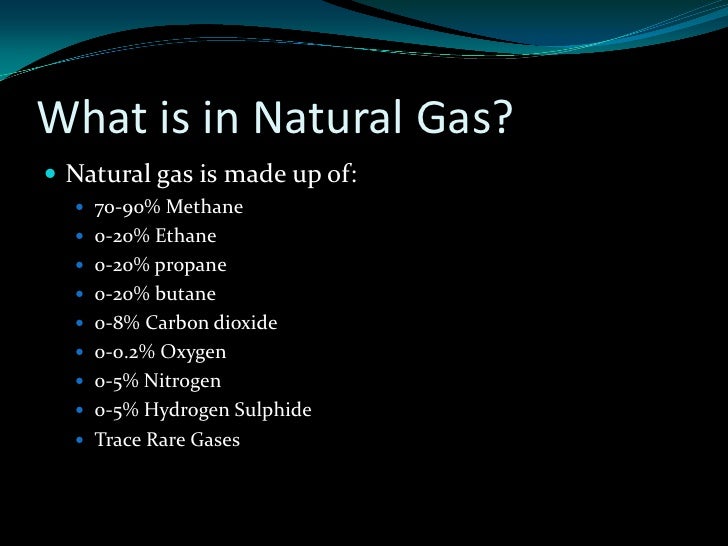 What is in Natural Gas?

- Natural gas is made up of:
  - 70-90% Methane
  - 0-20% Ethane
  - 0-20% propane
  - 0-20% butane
  - 0-8% Carbon dioxide
  - 0-0.2% Oxygen
  - 0-5% Nitrogen
  - 0-5% Hydrogen Sulphide
  - Trace Rare Gases